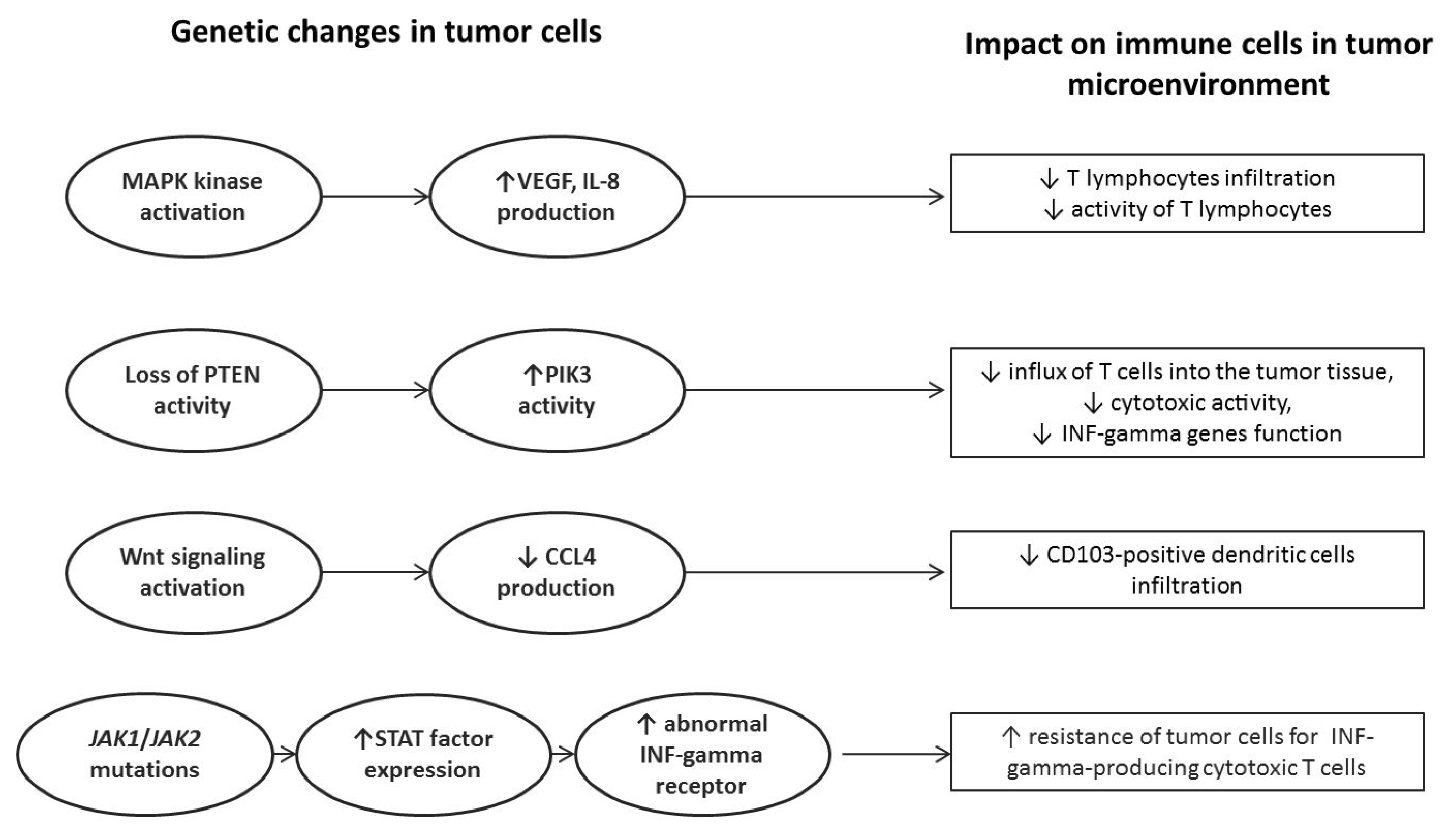 Genetic changes in tumor cells

Impact on immune cells in tumor microenvironment

MAPK kinase activation

↑VEGF, IL-8 production

↓ T lymphocytes infiltration
↓ activity of T lymphocytes

Loss of PTEN activity

↑PIK3 activity

↓ influx of T cells into the tumor tissue,
↓ cytotoxic activity,
↓ INF-gamma genes function

Wnt signaling activation

↓ CCL4 production

↓ CD103-positive dendritic cells infiltration

JAK1/JAK2 mutations

↑STAT factor expression

↑ abnormal INF-gamma receptor

↑ resistance of tumor cells for INF-gamma-producing cytotoxic T cells